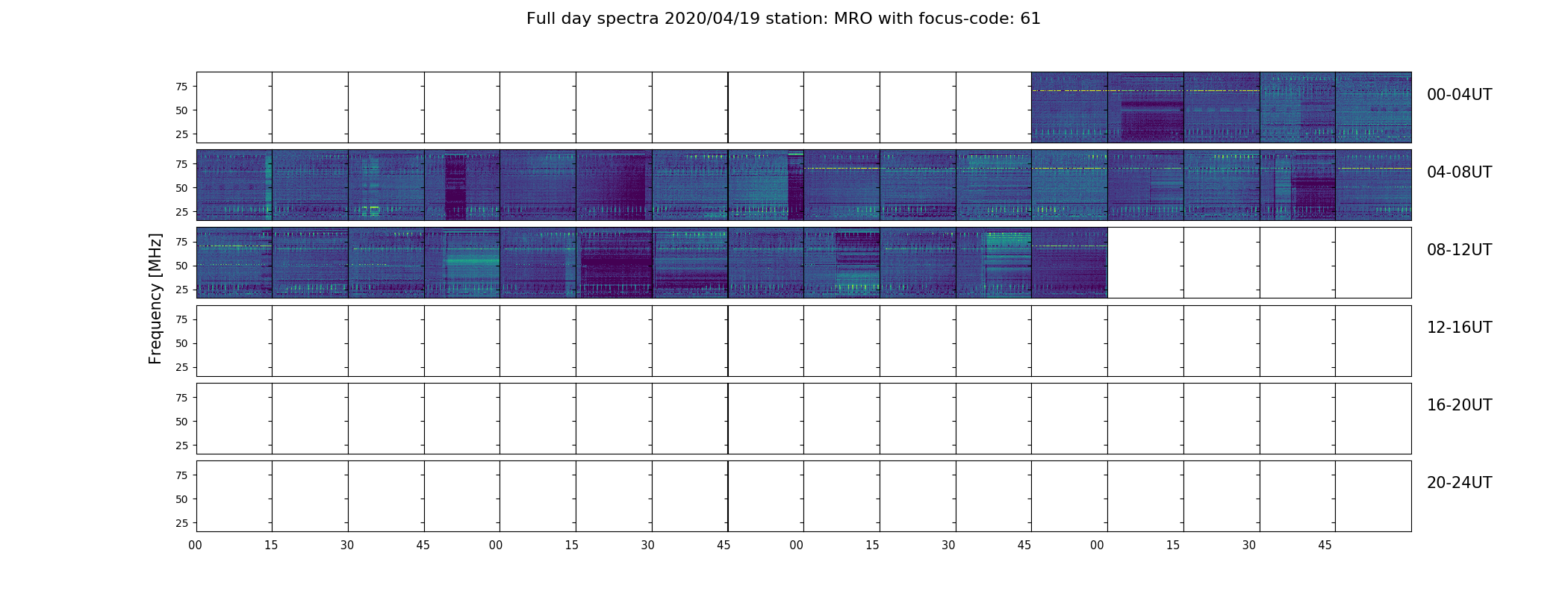 Full day spectra 2020/04/19 station: MRO with focus-code: 61

Frequency [MHz]

75
50
25

00-04UT

75
50
25

04-08UT

75
50
25

08-12UT

75
50
25

12-16UT

75
50
25

16-20UT

75
50
25

20-24UT

00 15 30 45 00 15 30 45 00 15 30 45 00 15 30 45